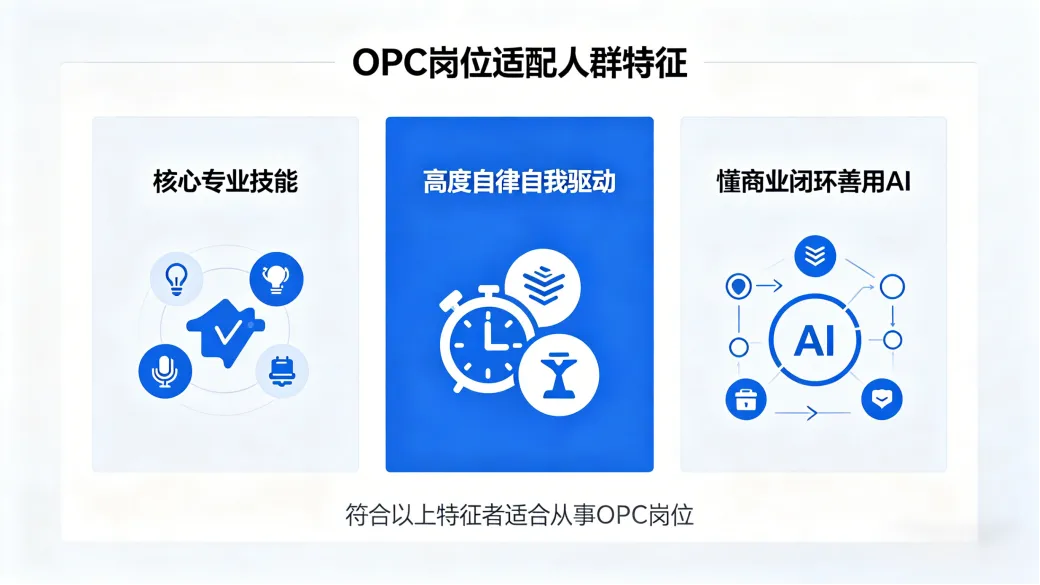 OPC岗位适配人群特征

核心专业技能

高度自律自我驱动

懂商业闭环善用AI

AI

符合以上特征者适合从事OPC岗位